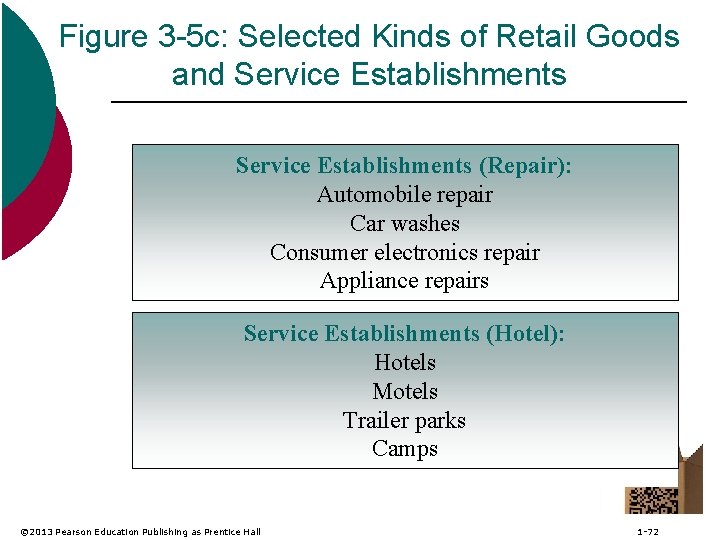 Figure 3-5c: Selected Kinds of Retail Goods and Service Establishments

Service Establishments (Repair):
Automobile repair
Car washes
Consumer electronics repair
Appliance repairs

Service Establishments (Hotel):
Hotels
Motels
Trailer parks
Camps

©2013 Pearson Education Publishing as Prentice Hall

1-72